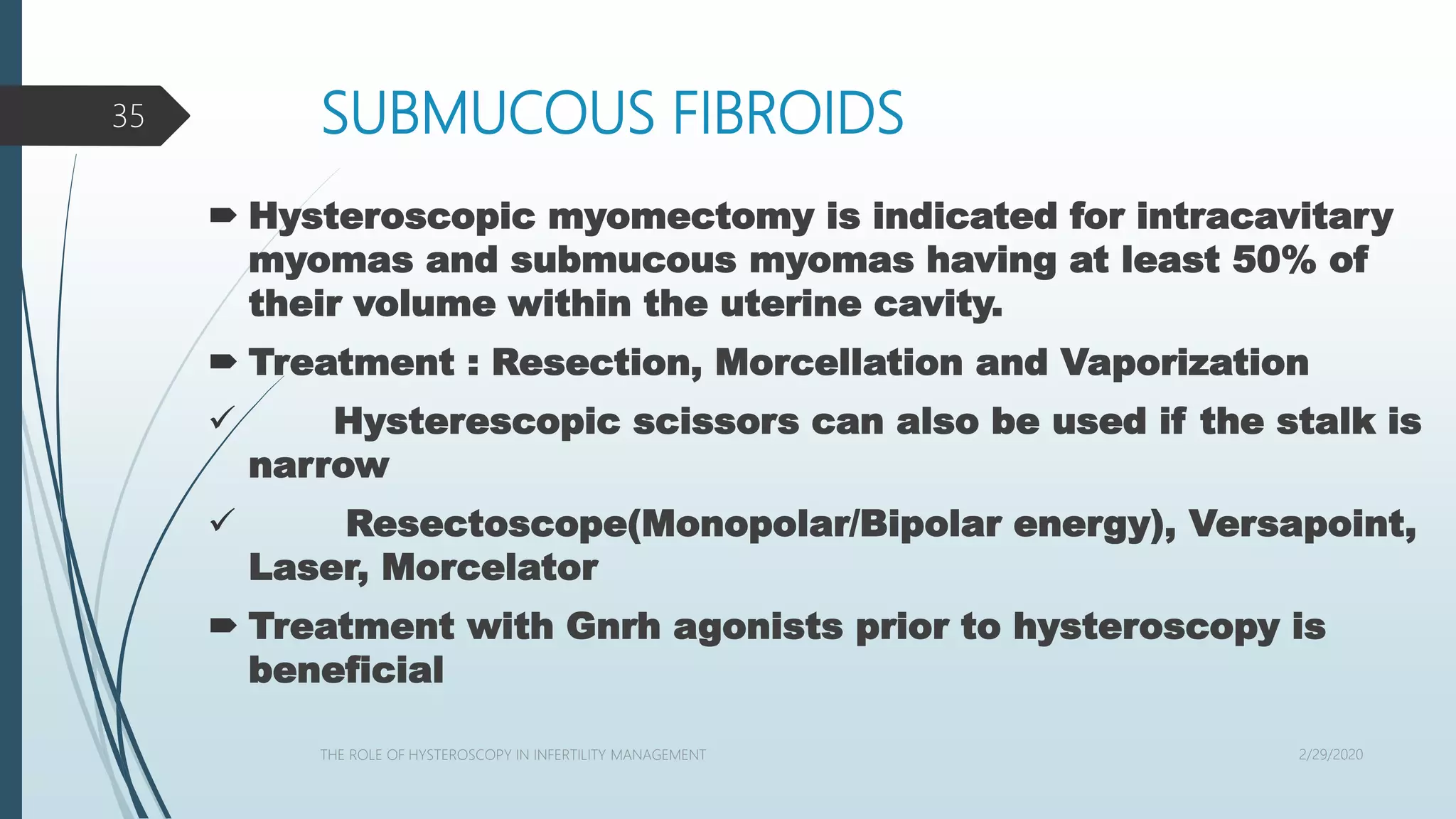 35

SUBMUCOUS FIBROIDS

➨ Hysteroscopic myomectomy is indicated for intracavitary myomas and submucous myomas having at least 50% of their volume within the uterine cavity.

➨ Treatment : Resection, Morcellation and Vaporization

✓ Hysterescopic scissors can also be used if the stalk is narrow

✓ Resectoscope(Monopolar/Bipolar energy), Versapoint, Laser, Morcelator

➨ Treatment with Gnrh agonists prior to hysteroscopy is beneficial

THE ROLE OF HYSTEROSCOPY IN INFERTILITY MANAGEMENT

2/29/2020